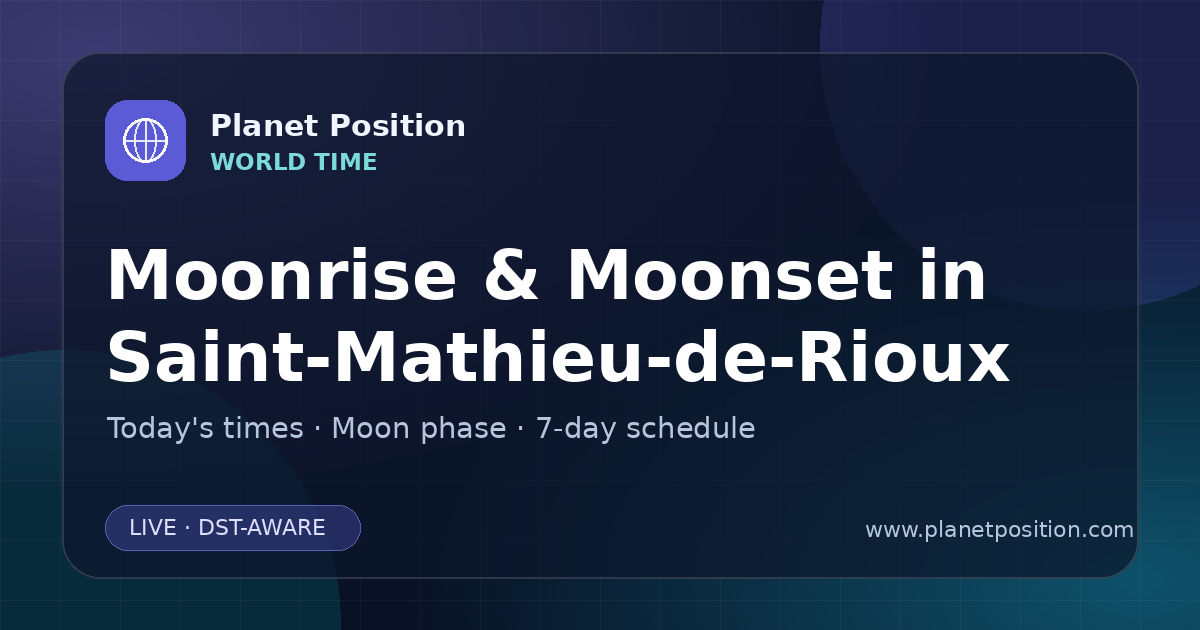 Planet Position
WORLD TIME

Moonrise & Moonset in Saint-Mathieu-de-Rioux

Today's times · Moon phase · 7-day schedule

LIVE · DST-AWARE

www.planetposition.com